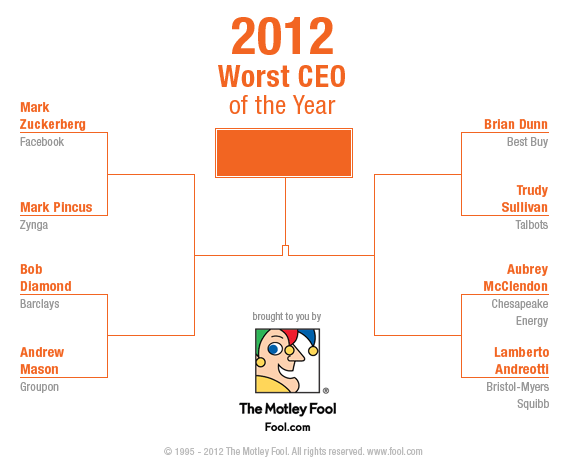 2012
Worst CEO
of the Year

Mark Zuckerberg
Facebook

Mark Pincus
Zynga

Bob Diamond
Barclays

Andrew Mason
Groupon

Brian Dunn
Best Buy

Trudy Sullivan
Talbots

Aubrey McClendon
Chesapeake Energy

Lamberto Andreotti
Bristol-Myers Squibb

brought to you by

®

The Motley Fool
Fool.com

© 1995 - 2012 The Motley Fool. All rights reserved. www.fool.com